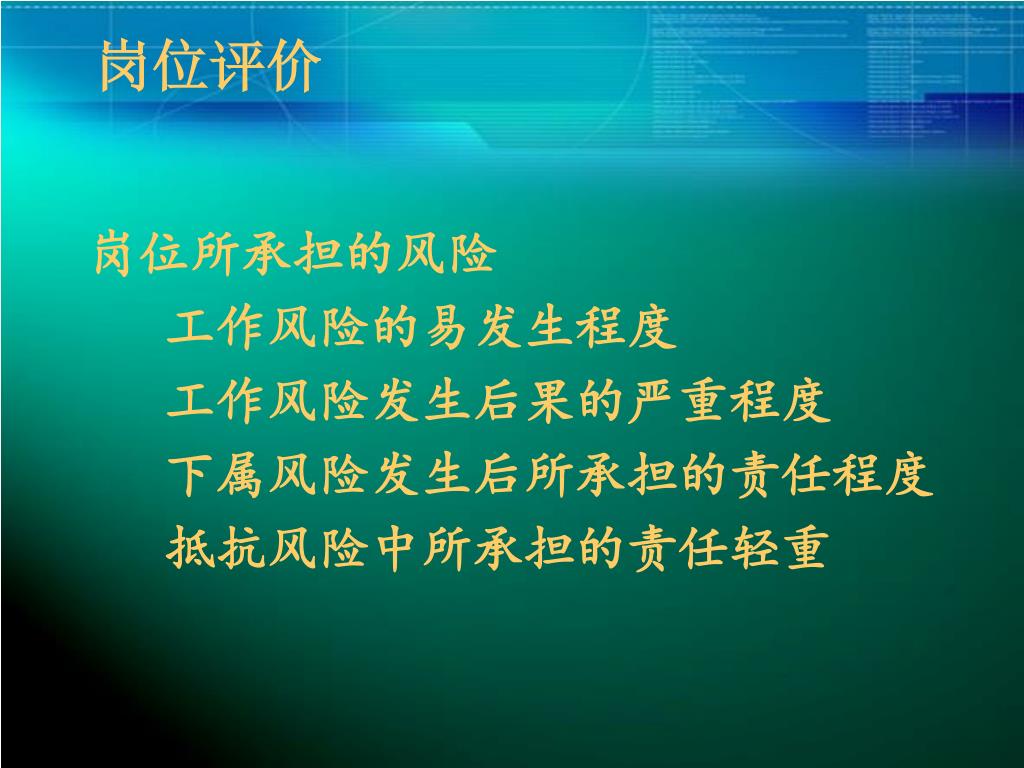 岗位评价

岗位所承担的风险

工作风险的易发生程度

工作风险发生后果的严重程度

下属风险发生后所承担的责任程度

抵抗风险中所承担的责任轻重